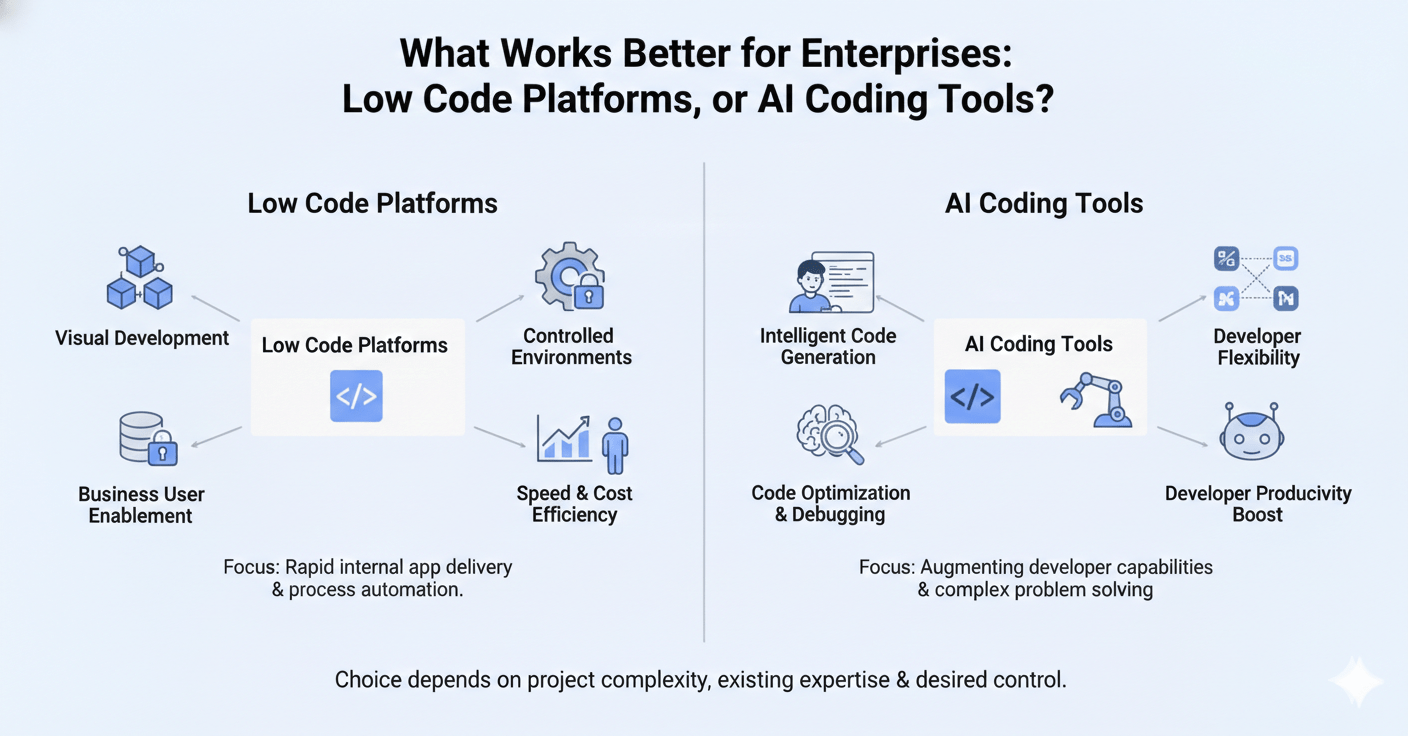 What Works Better for Enterprises:
Low Code Platforms, or AI Coding Tools?

Low Code Platforms

Visual Development

Low Code Platforms

</>

Controlled Environments

Business User Enablement

Speed & Cost Efficiency

Focus: Rapid internal app delivery & process automation.

AI Coding Tools

Intelligent Code Generation

AI Coding Tools

</>

Developer Flexibility

Code Optimization & Debugging

Developer Producivity Boost

Focus: Augmenting developer capabilities & complex problem solving

Choice depends on project complexity, existing expertise & desired control.